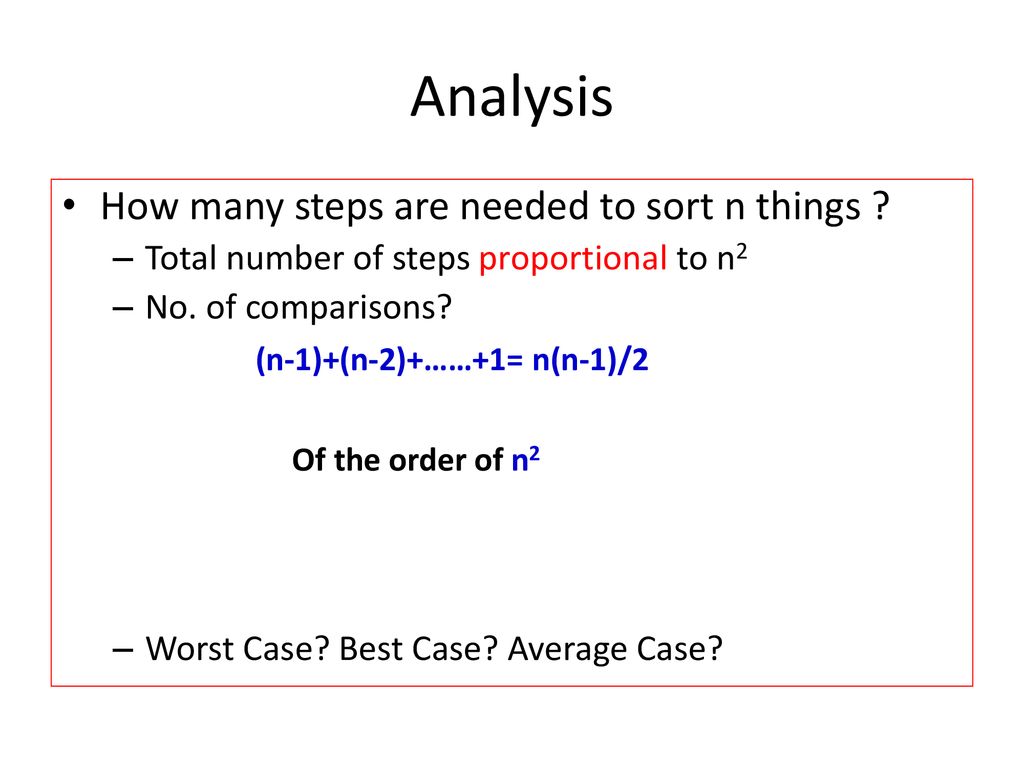 Analysis

• How many steps are needed to sort n things ?
– Total number of steps proportional to $n^2$
– No. of comparisons?

$(n-1)+(n-2)+……+1= n(n-1)/2$

Of the order of $n^2$

– Worst Case? Best Case? Average Case?